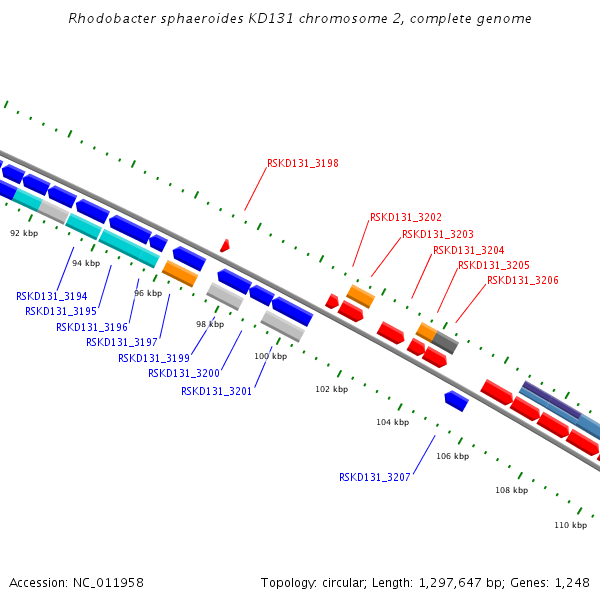 Rhodobacter sphaeroides KD131 chromosome 2, complete genome

RSKD131_3198

RSKD131_3202
RSKD131_3203
RSKD131_3204
RSKD131_3205
RSKD131_3206

92 kbp
94 kbp
96 kbp
98 kbp
100 kbp
102 kbp
104 kbp
106 kbp
108 kbp
110 kbp

RSKD131_3194
RSKD131_3195
RSKD131_3196
RSKD131_3197
RSKD131_3199
RSKD131_3200
RSKD131_3201

RSKD131_3207

Accession: NC_011958

Topology: circular; Length: 1,297,647 bp; Genes: 1,248